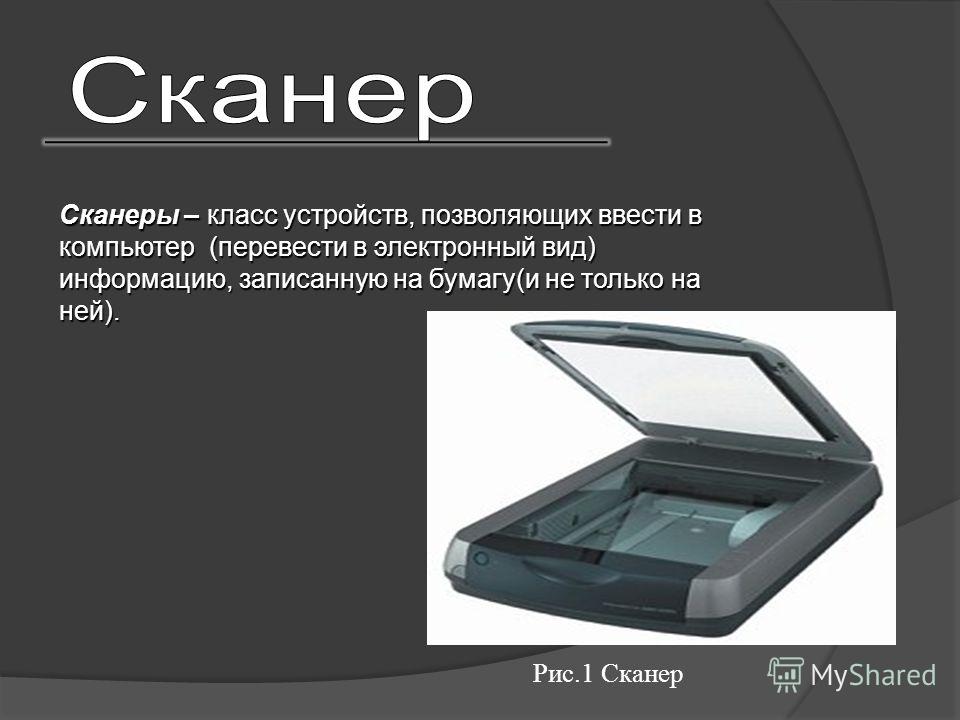 Сканер

Сканеры – класс устройств, позволяющих ввести в компьютер (перевести в электронный вид) информацию, записанную на бумагу(и не только на ней).

Рис.1 Сканер

MyShared